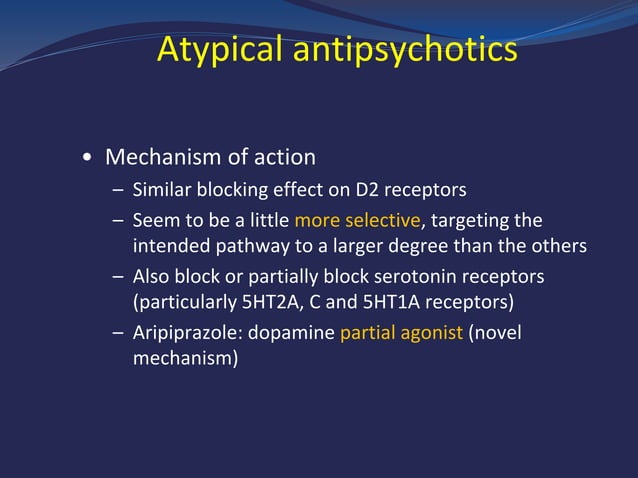 Atypical antipsychotics

• Mechanism of action
– Similar blocking effect on D2 receptors
– Seem to be a little more selective, targeting the intended pathway to a larger degree than the others
– Also block or partially block serotonin receptors (particularly 5HT2A, C and 5HT1A receptors)
– Aripiprazole: dopamine partial agonist (novel mechanism)